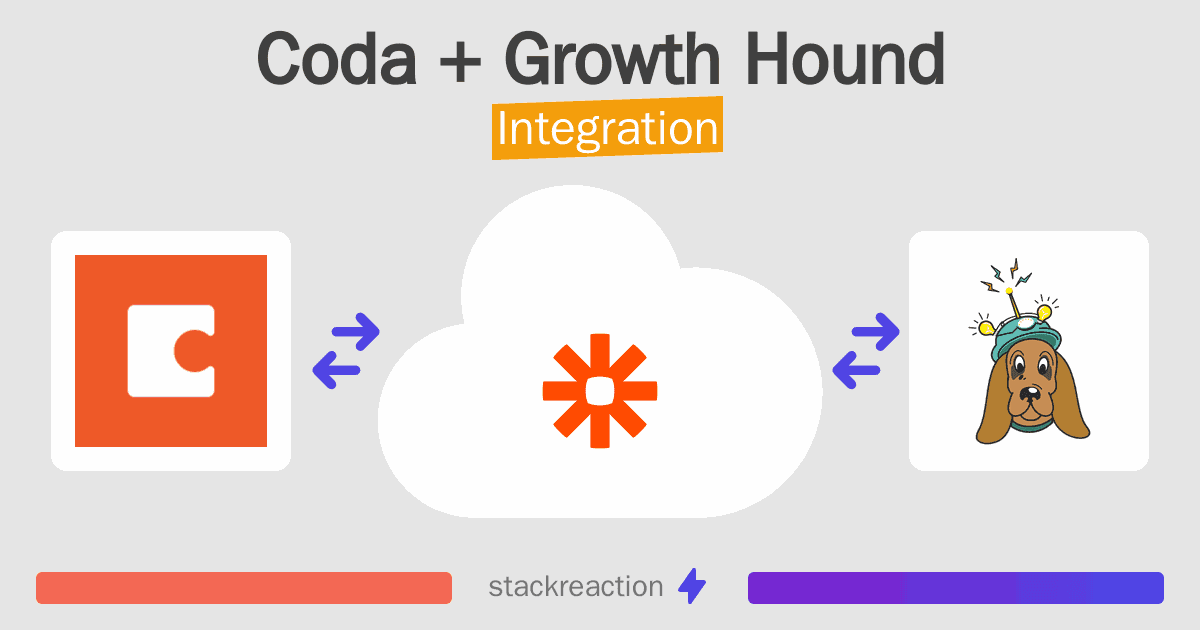 Coda + Growth Hound
Integration

stackreaction